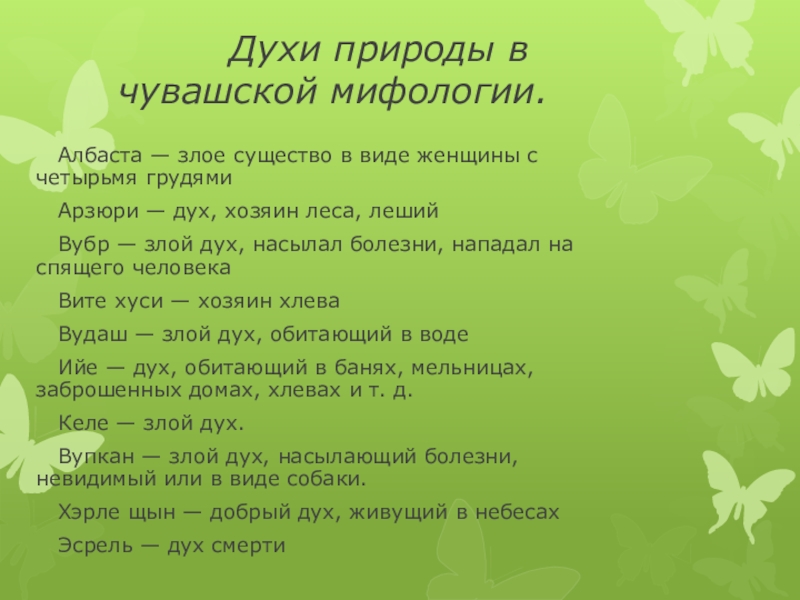 Духи природы в чувашской мифологии.

Албаста — злое существо в виде женщины с четырьмя грудями

Арзюри — дух, хозяин леса, леший

Вубр — злой дух, насылал болезни, нападал на спящего человека

Вите хуси — хозяин хлева

Вудаш — злой дух, обитающий в воде

Ийе — дух, обитающий в банях, мельницах, заброшенных домах, хлевах и т. д.

Келе — злой дух.

Вупкан — злой дух, насылающий болезни, невидимый или в виде собаки.

Хэрле щын — добрый дух, живущий в небесах

Эсрель — дух смерти